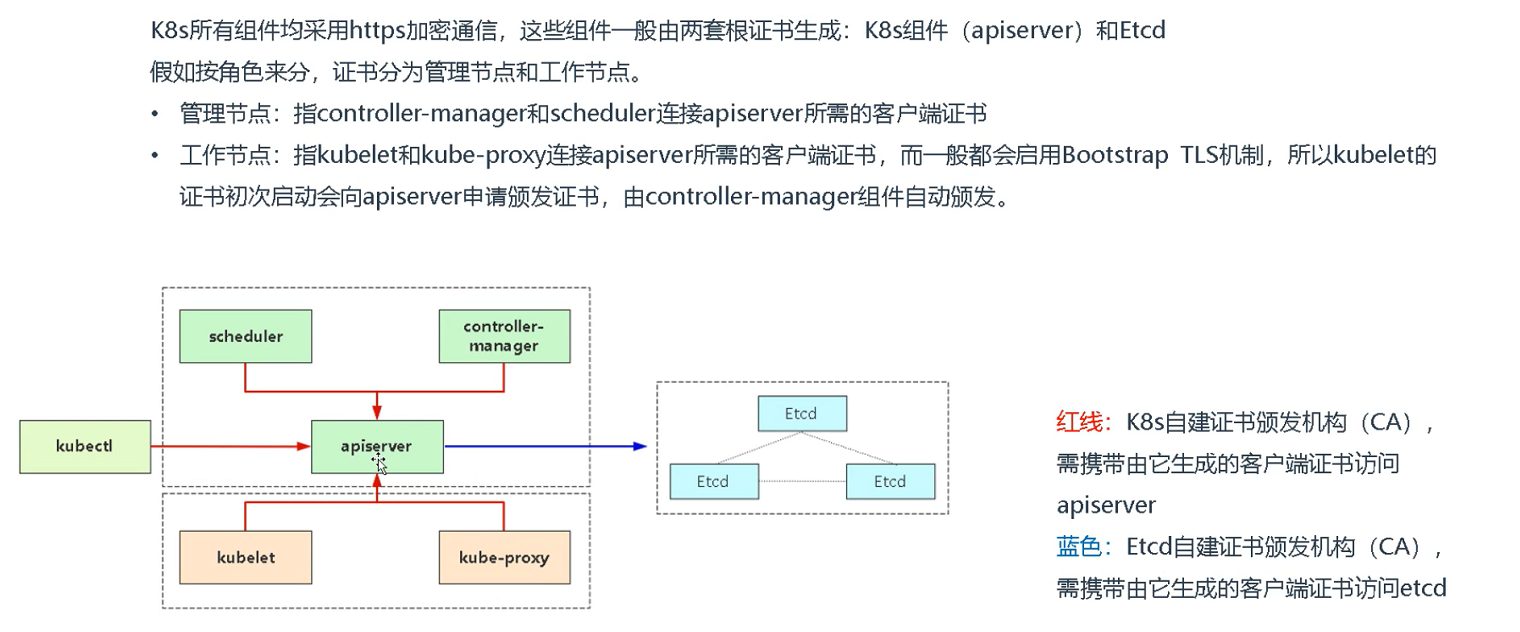 K8s所有组件均采用https加密通信，这些组件一般由两套根证书生成：K8s组件（apiserver）和Etcd

假如按角色来分，证书分为管理节点和工作节点。

• 管理节点：指controller-manager和scheduler连接apiserver所需的客户端证书

• 工作节点：指kubelet和kube-proxy连接apiserver所需的客户端证书，而一般都会启用Bootstrap TLS机制，所以kubelet的证书初次启动会向apiserver申请颁发证书，由controller-manager组件自动颁发。

scheduler

controller-manager

kubectl

apiserver

kubelet

kube-proxy

Etcd

Etcd

Etcd

红线：K8s自建证书颁发机构（CA），需携带由它生成的客户端证书访问apiserver

蓝色：Etcd自建证书颁发机构（CA），需携带由它生成的客户端证书访问etcd